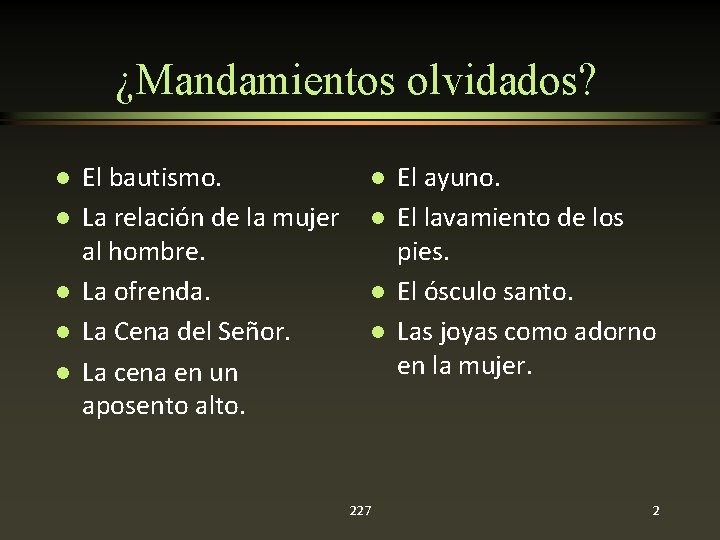 ¿Mandamientos olvidados?

- El bautismo.
- La relación de la mujer al hombre.
- La ofrenda.
- La Cena del Señor.
- La cena en un aposento alto.

- El ayuno.
- El lavamiento de los pies.
- El ósculo santo.
- Las joyas como adorno en la mujer.

227

2